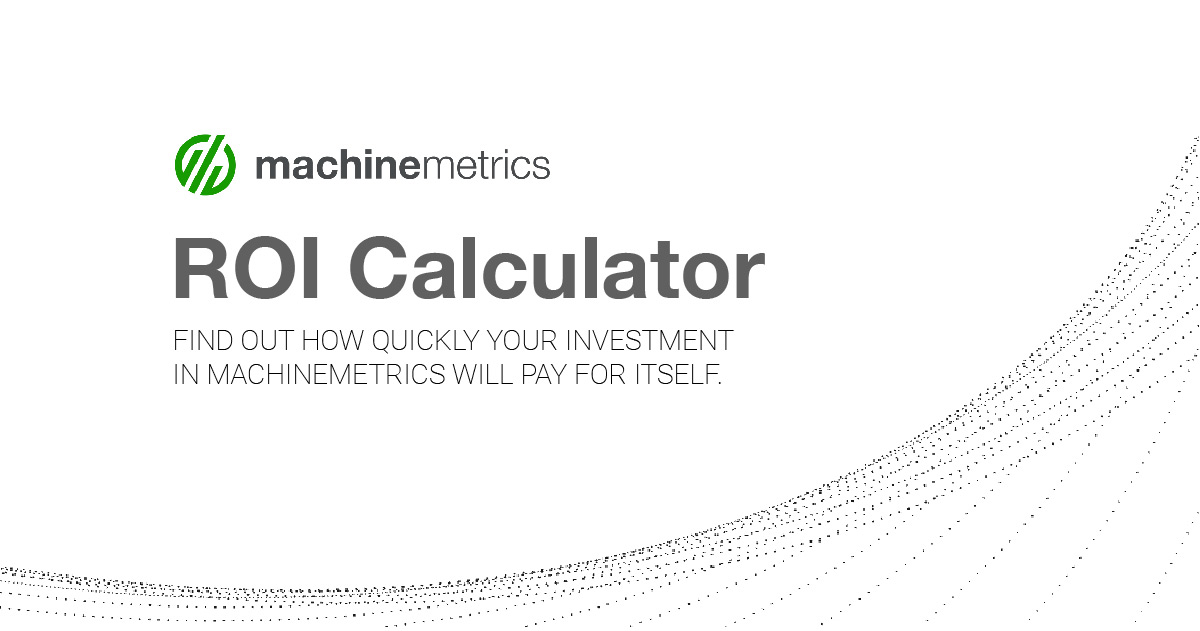 machinemetrics

ROI Calculator

FIND OUT HOW QUICKLY YOUR INVESTMENT IN MACHINEMETRICS WILL PAY FOR ITSELF.